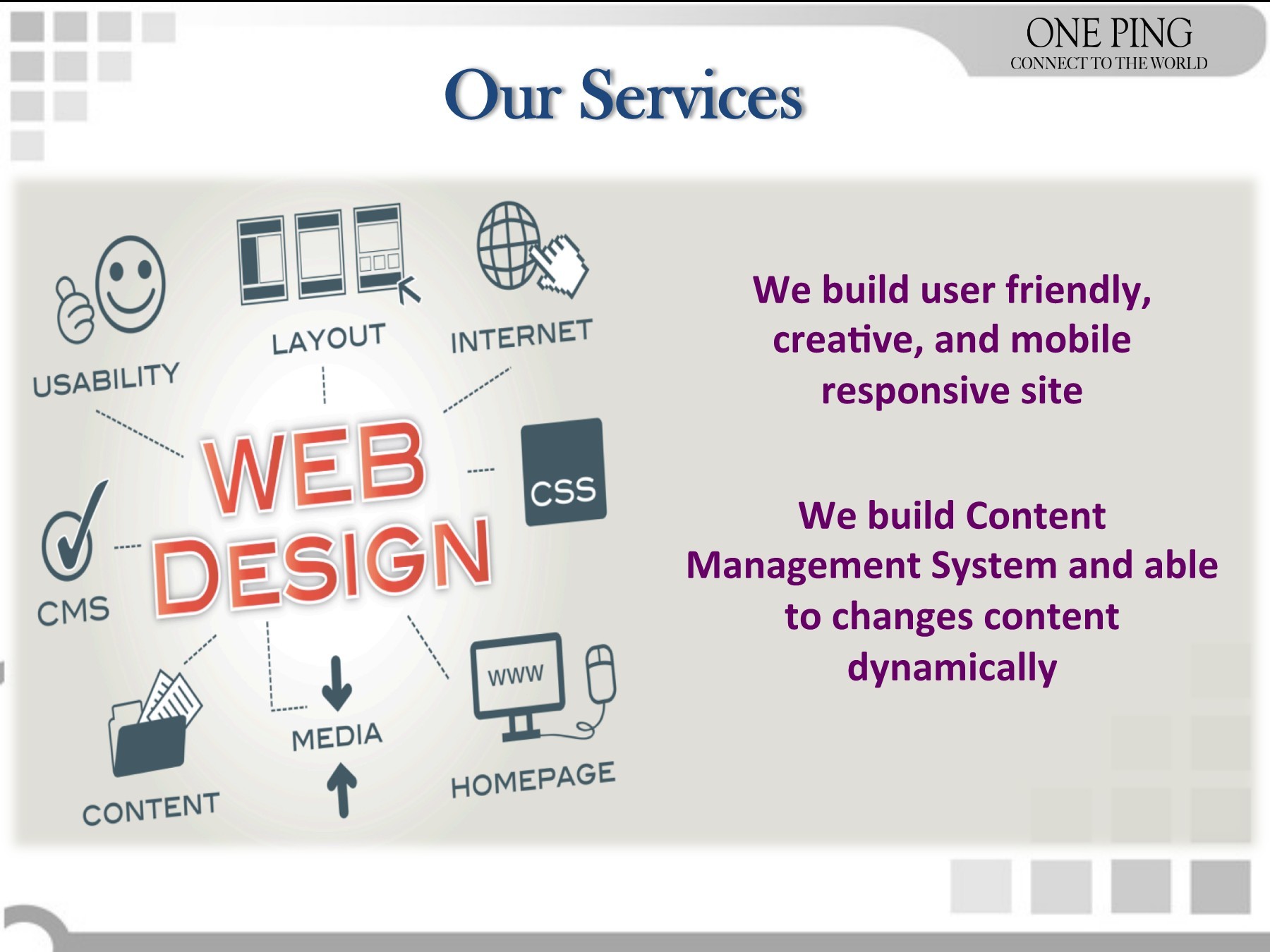 ONE PING
CONNECT TO THE WORLD

Our Services

USABILITY
LAYOUT
INTERNET
WEB DESIGN
CSS
CMS
CONTENT
MEDIA
WWW
HOMEPAGE

We build user friendly, creative, and mobile responsive site

We build Content Management System and able to changes content dynamically